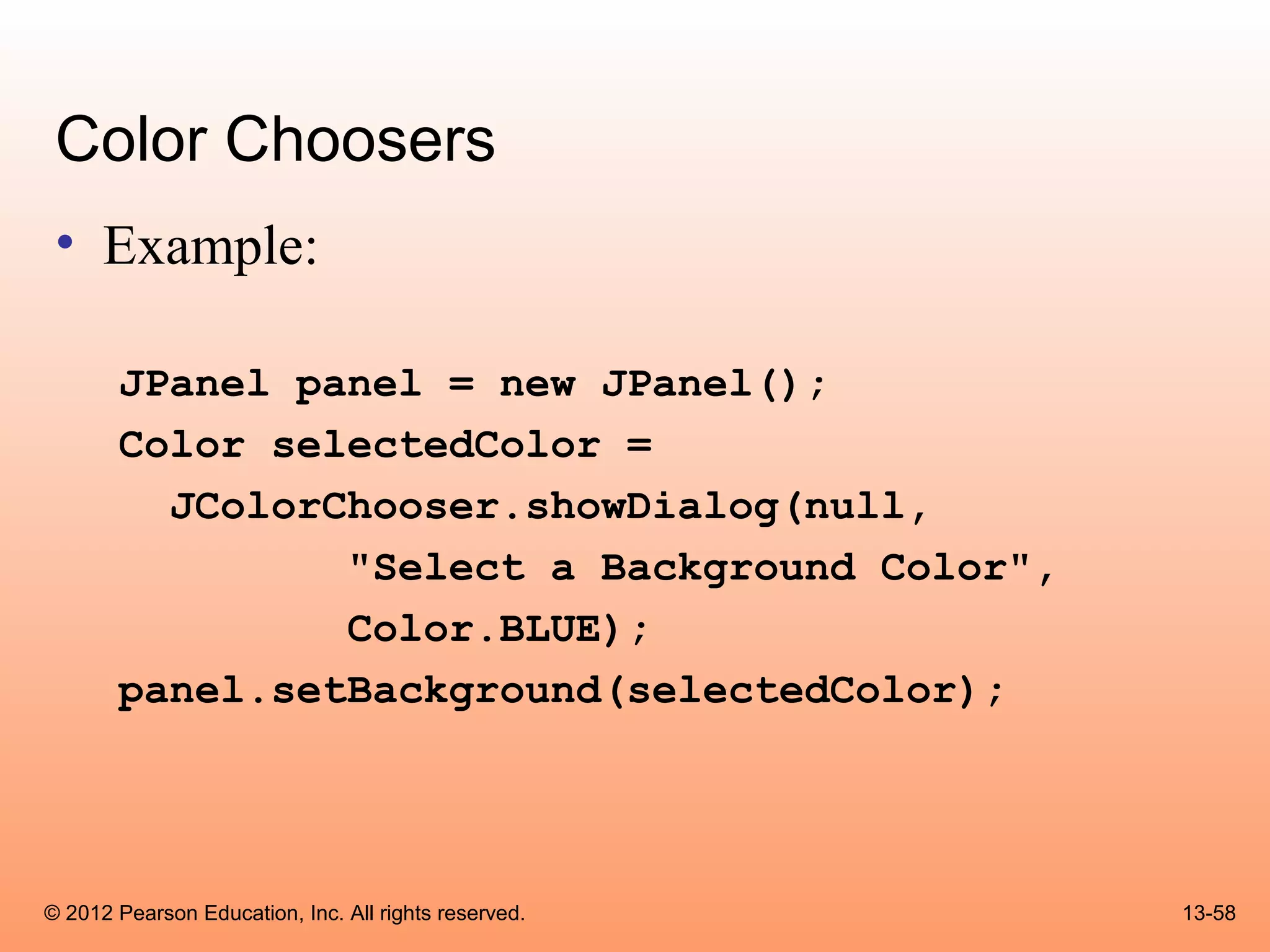 Color Choosers

• Example:

JPanel panel = new JPanel();
Color selectedColor =
  JColorChooser.showDialog(null,
         "Select a Background Color",
         Color.BLUE);
panel.setBackground(selectedColor);

© 2012 Pearson Education, Inc. All rights reserved.

13-58